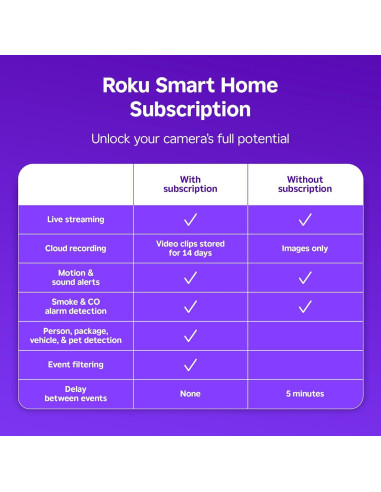 Roku Smart Home Subscription

Unlock your camera's full potential

| | With subscription | Without subscription |
|---|---|---|
| Live streaming | ✓ | ✓ |
| Cloud recording | Video clips stored for 14 days | Images only |
| Motion & sound alerts | ✓ | ✓ |
| Smoke & CO alarm detection | ✓ | ✓ |
| Person, package, vehicle, & pet detection | ✓ | |
| Event filtering | ✓ | |
| Delay between events | None | 5 minutes |